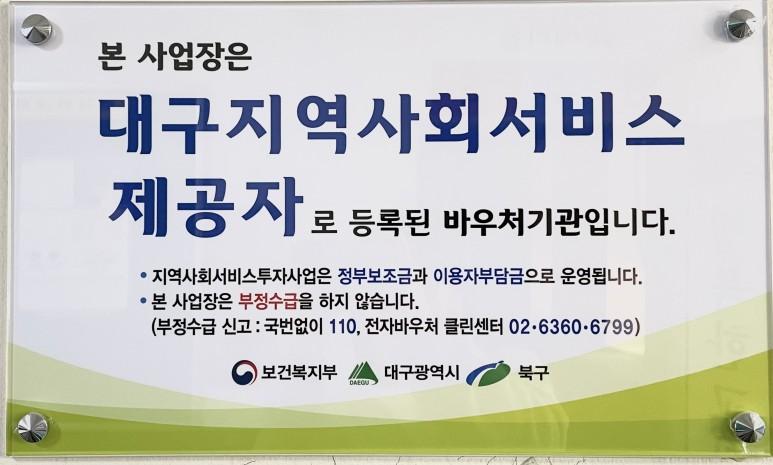 본 사업장은

대구지역사회서비스 제공자로 등록된 바우처기관입니다.

• 지역사회서비스투자사업은 정부보조금과 이용자부담금으로 운영됩니다.
• 본 사업장은 부정수급을 하지 않습니다.
(부정수급 신고 : 국번없이 110, 전자바우처 클린센터 02·6360·6799)

보건복지부 DAEGU 대구광역시 북구